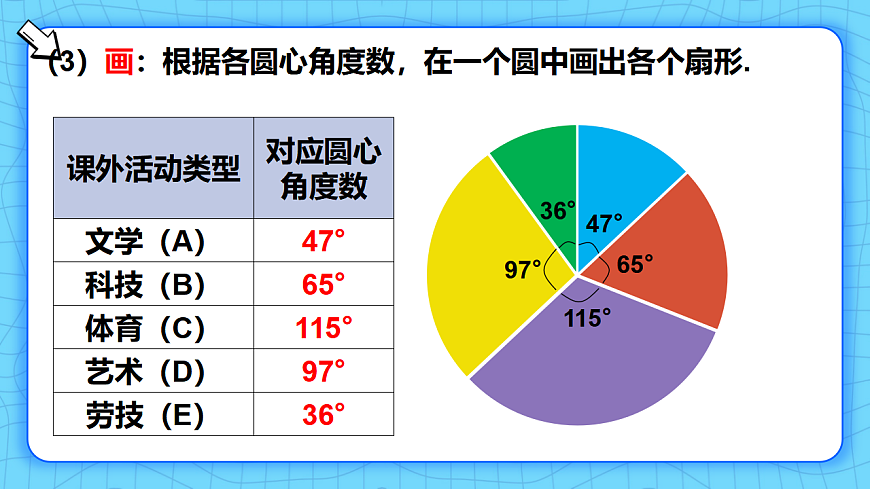 （3）画：根据各圆心角度数，在一个圆中画出各个扇形.

| 课外活动类型 | 对应圆心角度数 |
|---|---|
| 文学（A） | 47° |
| 科技（B） | 65° |
| 体育（C） | 115° |
| 艺术（D） | 97° |
| 劳技（E） | 36° |

36°
47°
97°
65°
115°